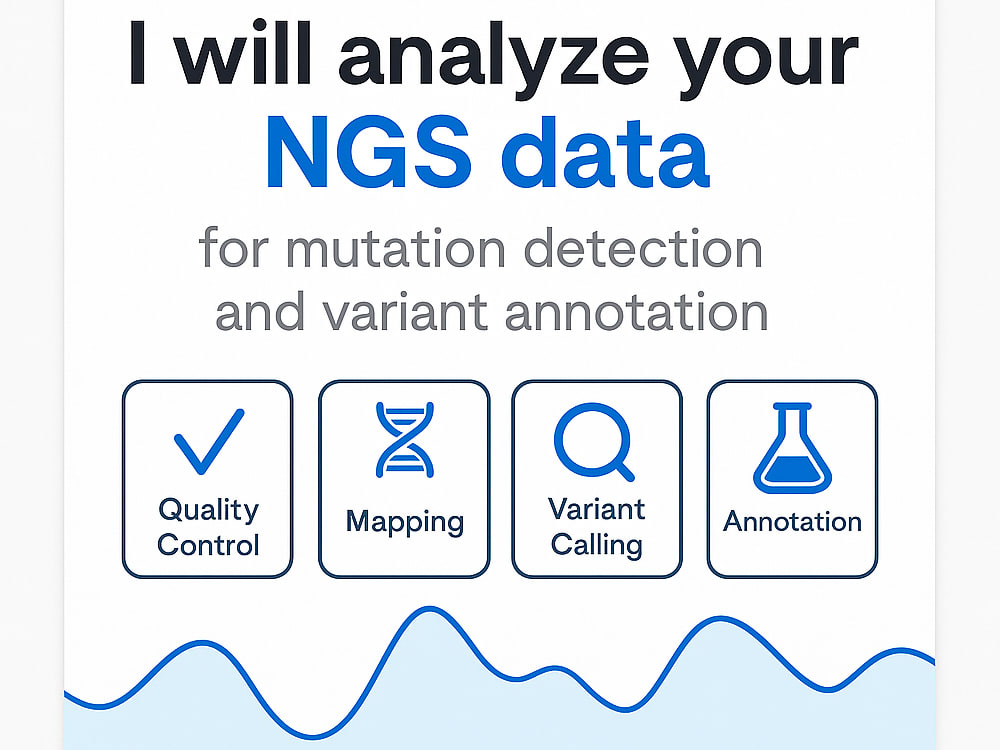 I will analyze your NGS data

for mutation detection and variant annotation

Quality Control

Mapping

Variant Calling

Annotation